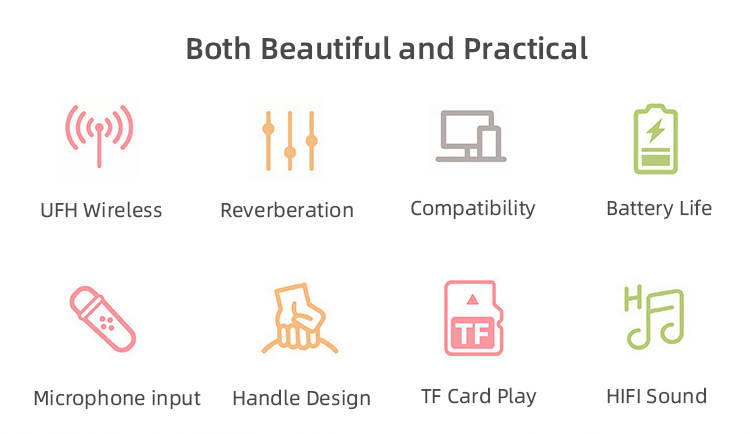 Both Beautiful and Practical

UFH Wireless

Reverberation

Compatibility

Battery Life

Microphone input

Handle Design

TF

TF Card Play

H

HIFI Sound